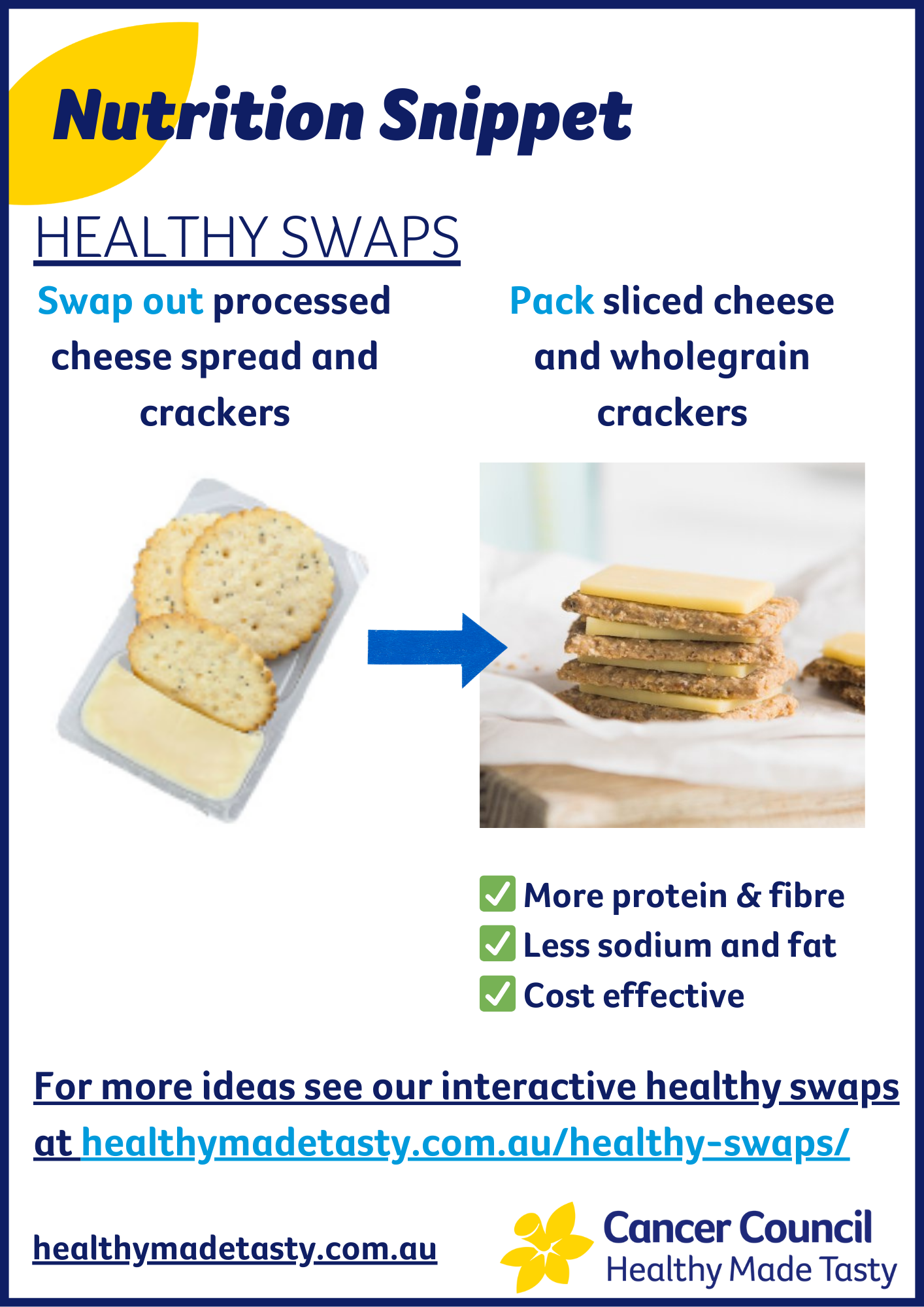 Nutrition Snippet

HEALTHY SWAPS

Swap out processed cheese spread and crackers

Pack sliced cheese and wholegrain crackers

✅ More protein & fibre
✅ Less sodium and fat
✅ Cost effective

For more ideas see our interactive healthy swaps at healthymadetasty.com.au/healthy-swaps/

healthymadetasty.com.au

Cancer Council
Healthy Made Tasty